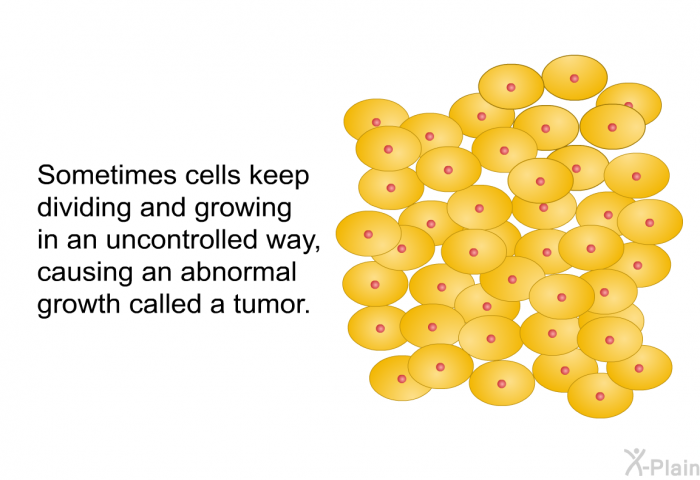 Sometimes cells keep dividing and growing in an uncontrolled way, causing an abnormal growth called a tumor.

X-Plain